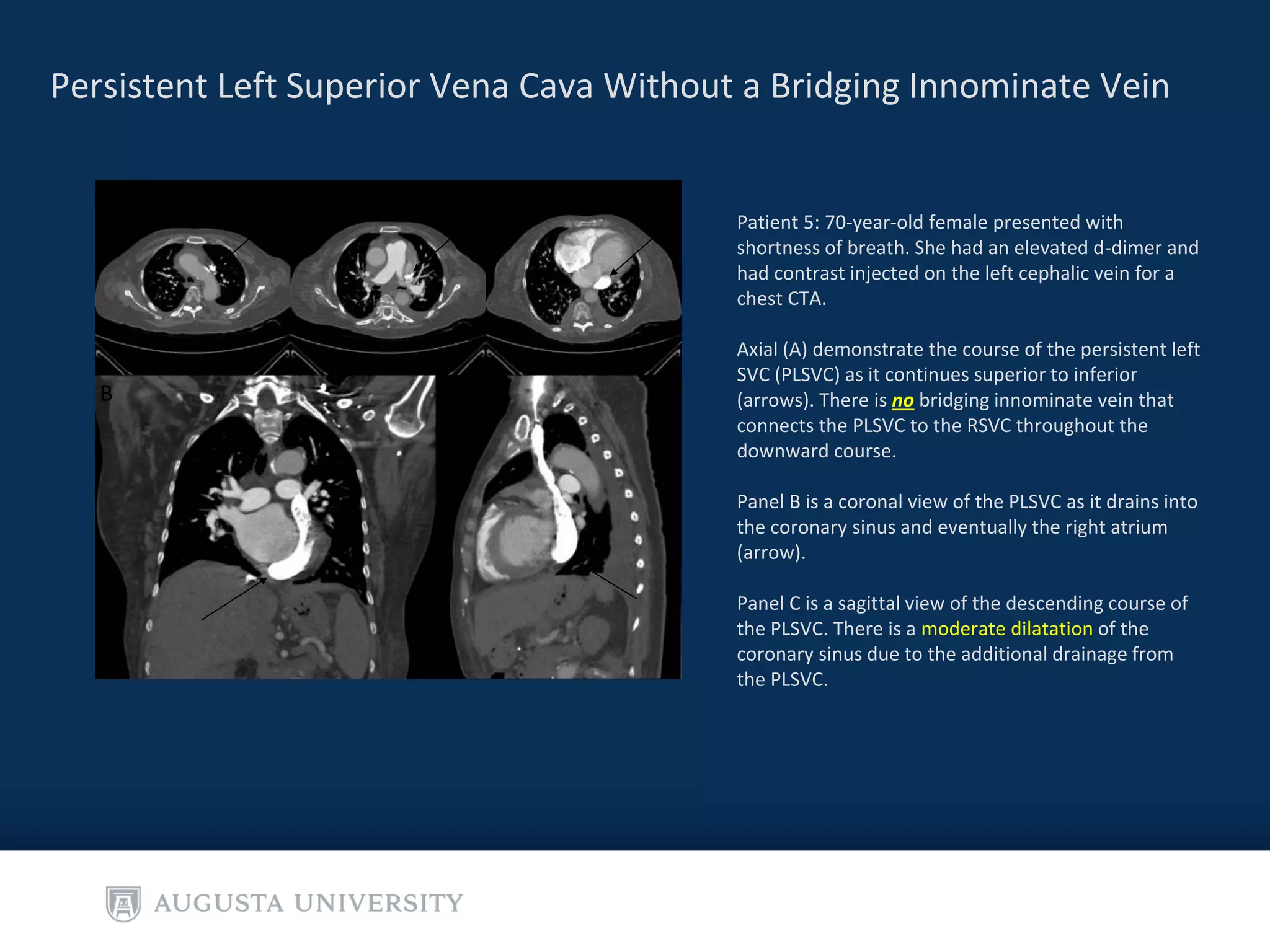 Persistent Left Superior Vena Cava Without a Bridging Innominate Vein

B

Patient 5: 70-year-old female presented with shortness of breath. She had an elevated d-dimer and had contrast injected on the left cephalic vein for a chest CTA.

Axial (A) demonstrate the course of the persistent left SVC (PLSVC) as it continues superior to inferior (arrows). There is no bridging innominate vein that connects the PLSVC to the RSVC throughout the downward course.

Panel B is a coronal view of the PLSVC as it drains into the coronary sinus and eventually the right atrium (arrow).

Panel C is a sagittal view of the descending course of the PLSVC. There is a moderate dilatation of the coronary sinus due to the additional drainage from the PLSVC.

AUGUSTA UNIVERSITY